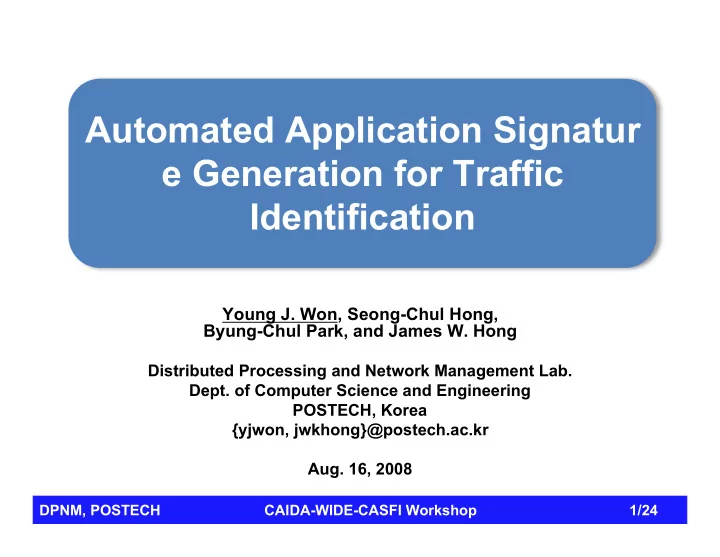 Automated Application Signatur e Generation for Traffic Identification

Young J. Won, Seong-Chul Hong, Byung-Chul Park, and James W. Hong

Distributed Processing and Network Management Lab.
Dept. of Computer Science and Engineering
POSTECH, Korea
{yjwon, jwkhong}@postech.ac.kr

Aug. 16, 2008

DPNM, POSTECH CAIDA-WIDE-CASFI Workshop 1/24